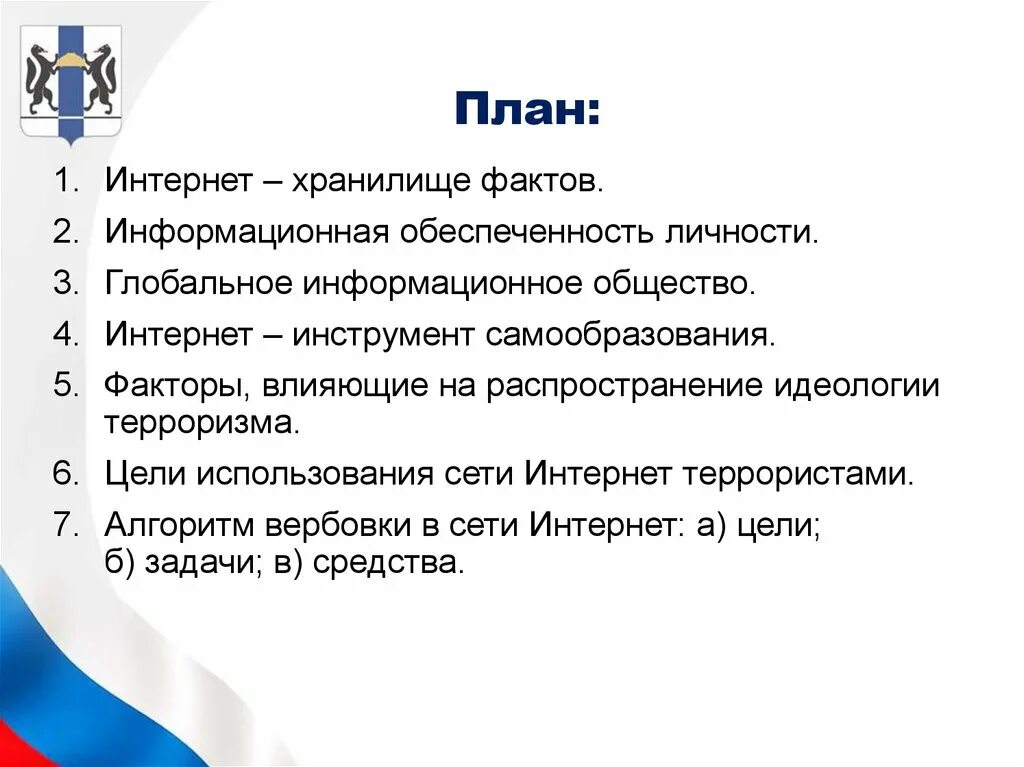 План:

1. Интернет – хранилище фактов.
2. Информационная обеспеченность личности.
3. Глобальное информационное общество.
4. Интернет – инструмент самообразования.
5. Факторы, влияющие на распространение идеологии терроризма.
6. Цели использования сети Интернет террористами.
7. Алгоритм вербовки в сети Интернет: а) цели; б) задачи; в) средства.